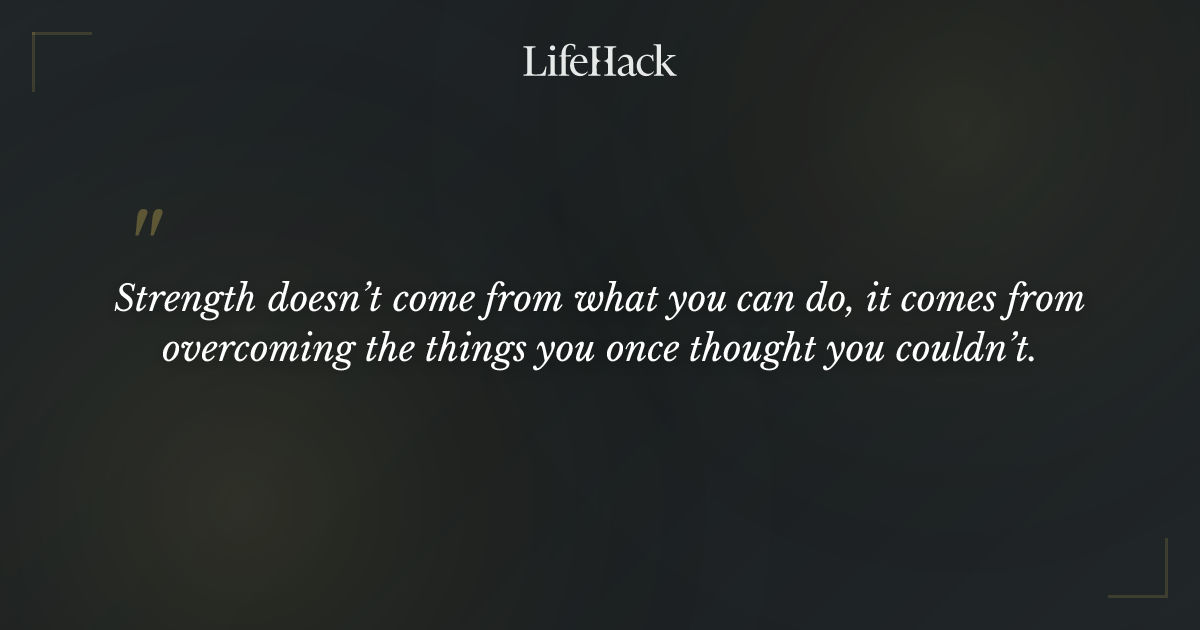 LifeHack

"

Strength doesn't come from what you can do, it comes from overcoming the things you once thought you couldn't.